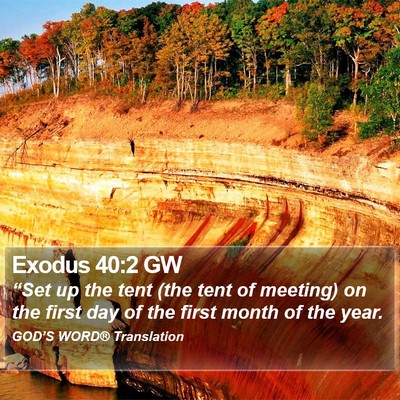 Exodus 40:2 GW

“Set up the tent (the tent of meeting) on the first day of the first month of the year.

GOD'S WORD® Translation